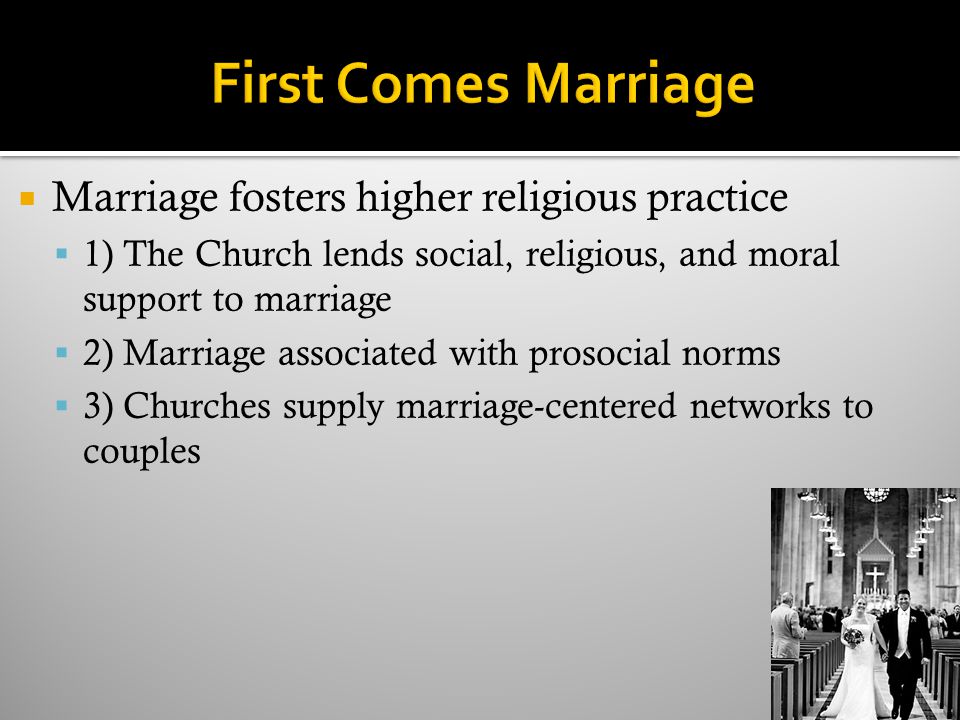 First Comes Marriage

Marriage fosters higher religious practice

1) The Church lends social, religious, and moral support to marriage

2) Marriage associated with prosocial norms

3) Churches supply marriage-centered networks to couples